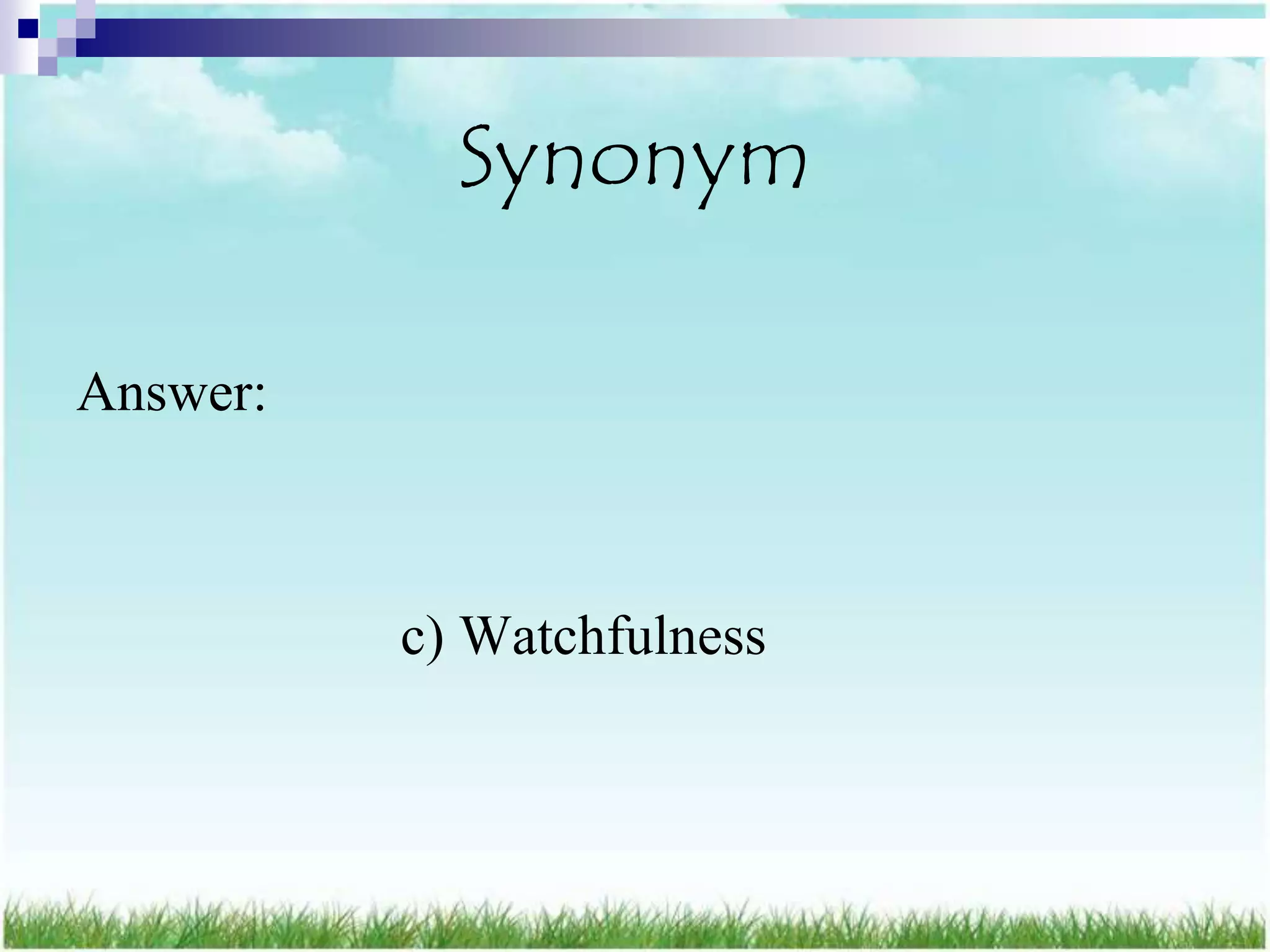 Synonym

Answer:

c) Watchfulness